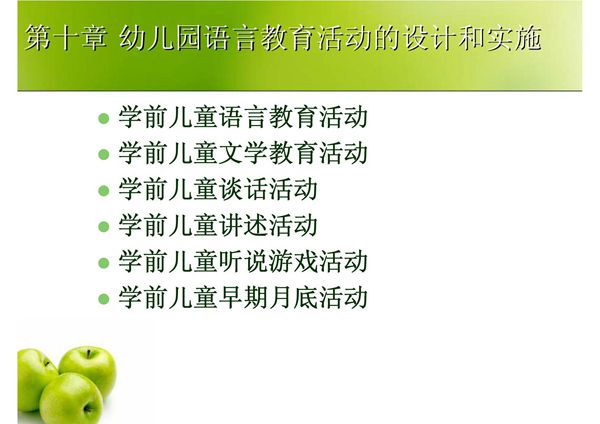 第十章 幼儿园语言教育活动的设计和实施

- 学前儿童语言教育活动
- 学前儿童文学教育活动
- 学前儿童谈话活动
- 学前儿童讲述活动
- 学前儿童听说游戏活动
- 学前儿童早期月底活动